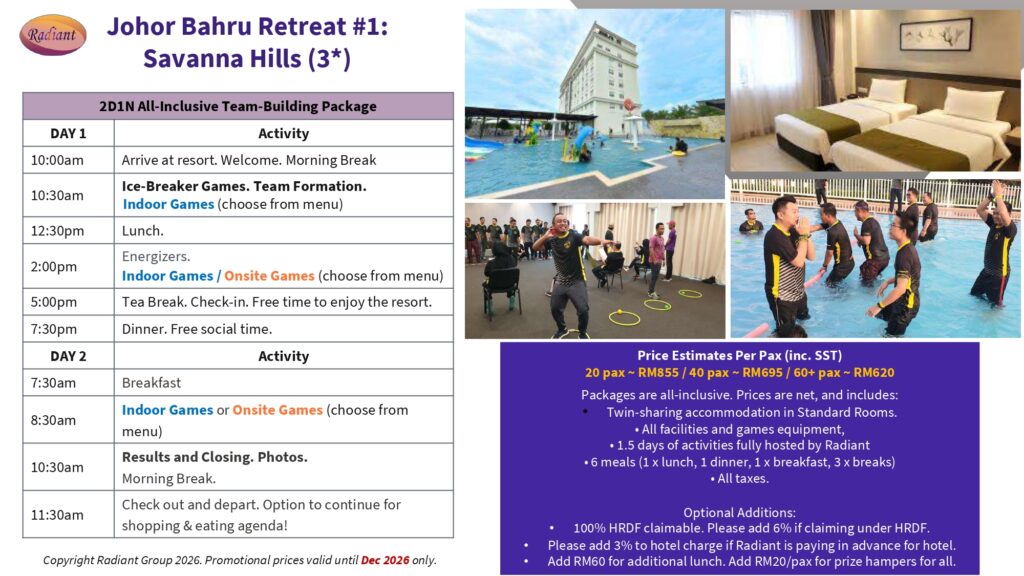 Radiant

Johor Bahru Retreat #1: Savanna Hills (3*)

| 2D1N All-Inclusive Team-Building Package | |
|---|---|
| DAY 1 | Activity |
| 10:00am | Arrive at resort. Welcome. Morning Break |
| 10:30am | Ice-Breaker Games. Team Formation. Indoor Games (choose from menu) |
| 12:30pm | Lunch. |
| 2:00pm | Energizers. Indoor Games / Onsite Games (choose from menu) |
| 5:00pm | Tea Break. Check-in. Free time to enjoy the resort. |
| 7:30pm | Dinner. Free social time. |
| DAY 2 | Activity |
| 7:30am | Breakfast |
| 8:30am | Indoor Games or Onsite Games (choose from menu) |
| 10:30am | Results and Closing. Photos. Morning Break. |
| 11:30am | Check out and depart. Option to continue for shopping & eating agenda! |

Copyright Radiant Group 2026. Promotional prices valid until Dec 2026 only.

Price Estimates Per Pax (inc. SST)
20 pax ~ RM855 / 40 pax ~ RM695 / 60+ pax ~ RM620

Packages are all-inclusive. Prices are net, and includes:
• Twin-sharing accommodation in Standard Rooms.
• All facilities and games equipment,
• 1.5 days of activities fully hosted by Radiant
• 6 meals (1 x lunch, 1 dinner, 1 x breakfast, 3 x breaks)
• All taxes.

Optional Additions:
• 100% HRDF claimable. Please add 6% if claiming under HRDF.
• Please add 3% to hotel charge if Radiant is paying in advance for hotel.
• Add RM60 for additional lunch. Add RM20/pax for prize hampers for all.